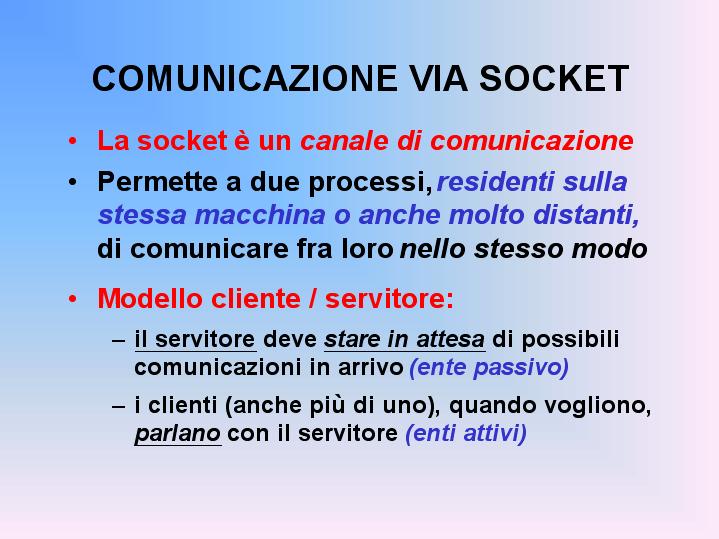 COMUNICAZIONE VIA SOCKET

• La socket è un canale di comunicazione

• Permette a due processi, residenti sulla stessa macchina o anche molto distanti, di comunicare fra loro nello stesso modo

• Modello cliente / servitore:

– il servitore deve stare in attesa di possibili comunicazioni in arrivo (ente passivo)

– i clienti (anche più di uno), quando vogliono, parlano con il servitore (enti attivi)